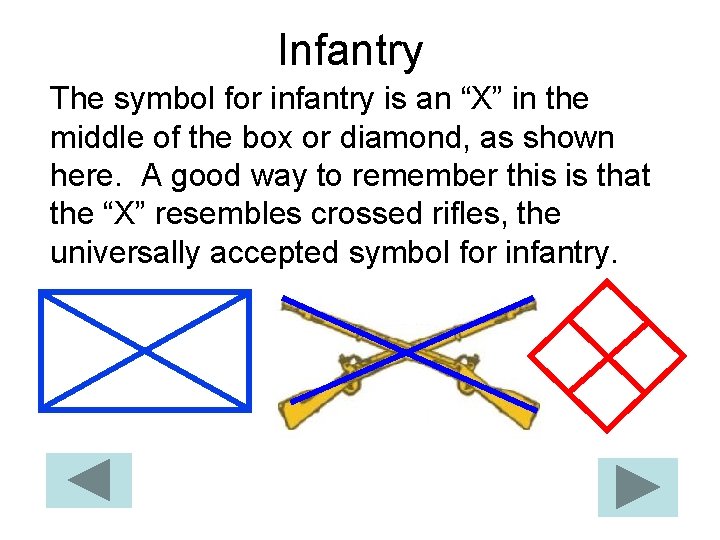 Infantry

The symbol for infantry is an “X” in the middle of the box or diamond, as shown here.  A good way to remember this is that the “X” resembles crossed rifles, the universally accepted symbol for infantry.